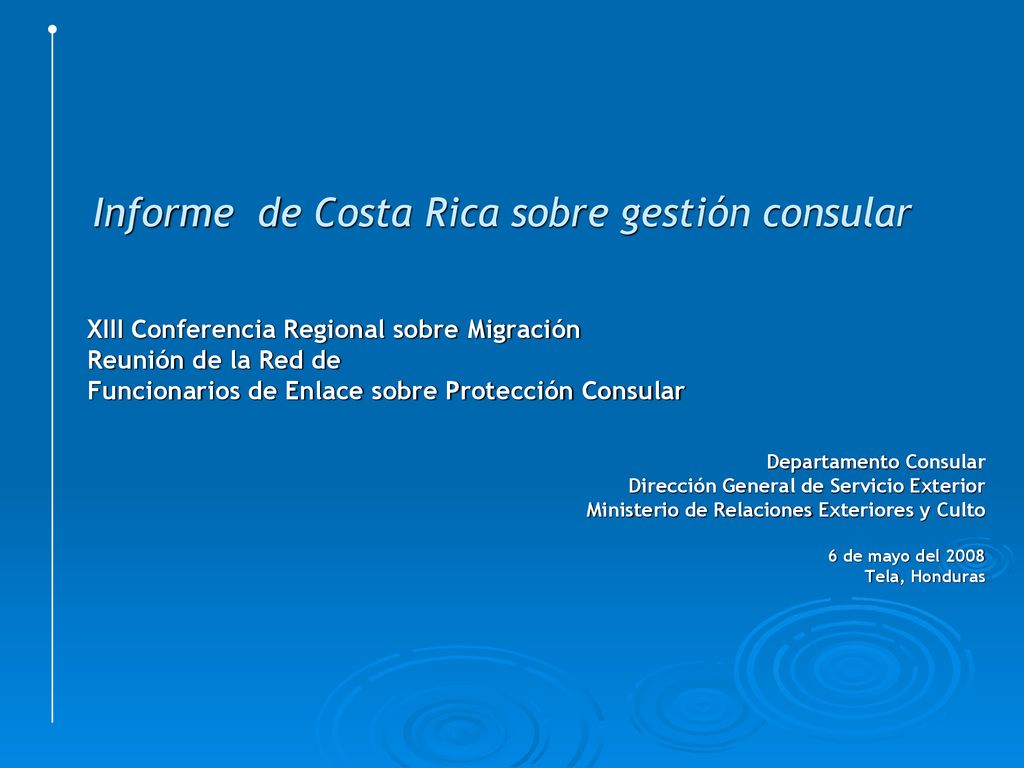 Informe  de Costa Rica sobre gestión consular

XIII Conferencia Regional sobre Migración
Reunión de la Red de
Funcionarios de Enlace sobre Protección Consular

Departamento Consular
Dirección General de Servicio Exterior
Ministerio de Relaciones Exteriores y Culto

6 de mayo del 2008
Tela, Honduras